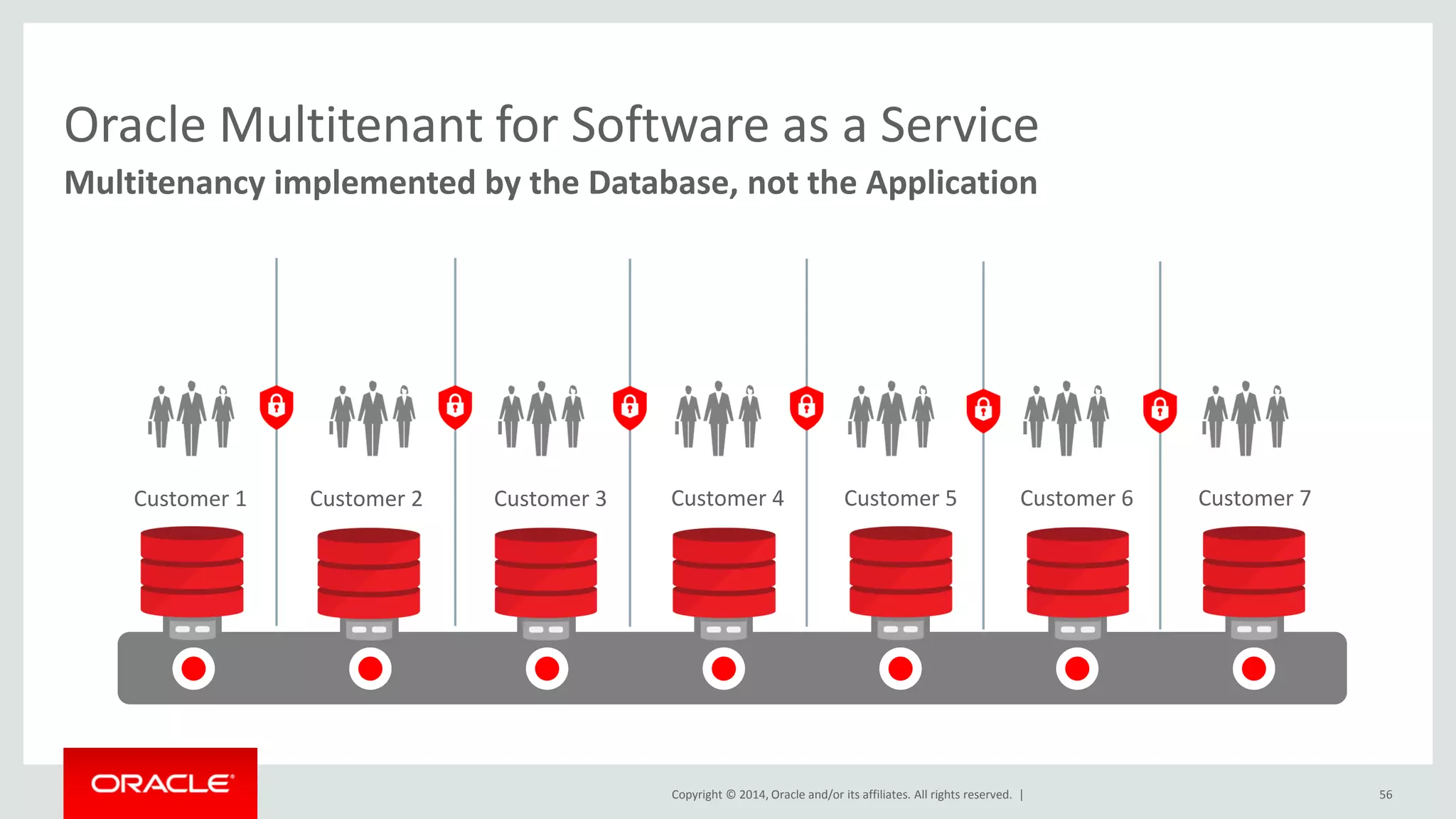 Oracle Multitenant for Software as a Service

Multitenancy implemented by the Database, not the Application

Customer 1
Customer 2
Customer 3
Customer 4
Customer 5
Customer 6
Customer 7

ORACLE

Copyright © 2014, Oracle and/or its affiliates. All rights reserved. |

56